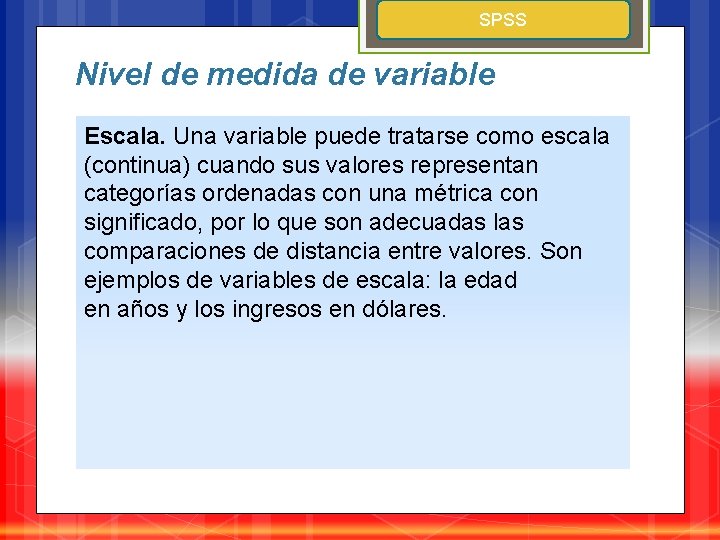 SPSS

Nivel de medida de variable

Escala. Una variable puede tratarse como escala (continua) cuando sus valores representan categorías ordenadas con una métrica con significado, por lo que son adecuadas las comparaciones de distancia entre valores. Son ejemplos de variables de escala: la edad en años y los ingresos en dólares.